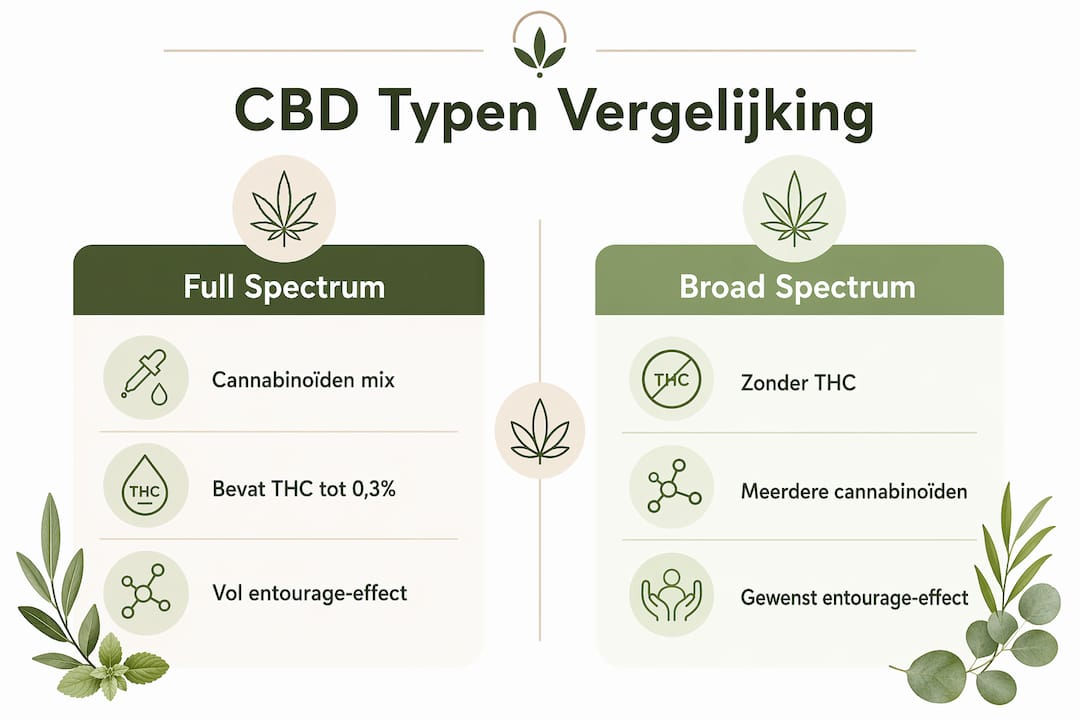 CBD Typen Vergelijking

Full Spectrum

Cannabinoïden mix

THC

Bevat THC tot 0,3%

Vol entourage-effect

Broad Spectrum

THC

Zonder THC

Meerdere cannabinoïden

Gewenst entourage-effect